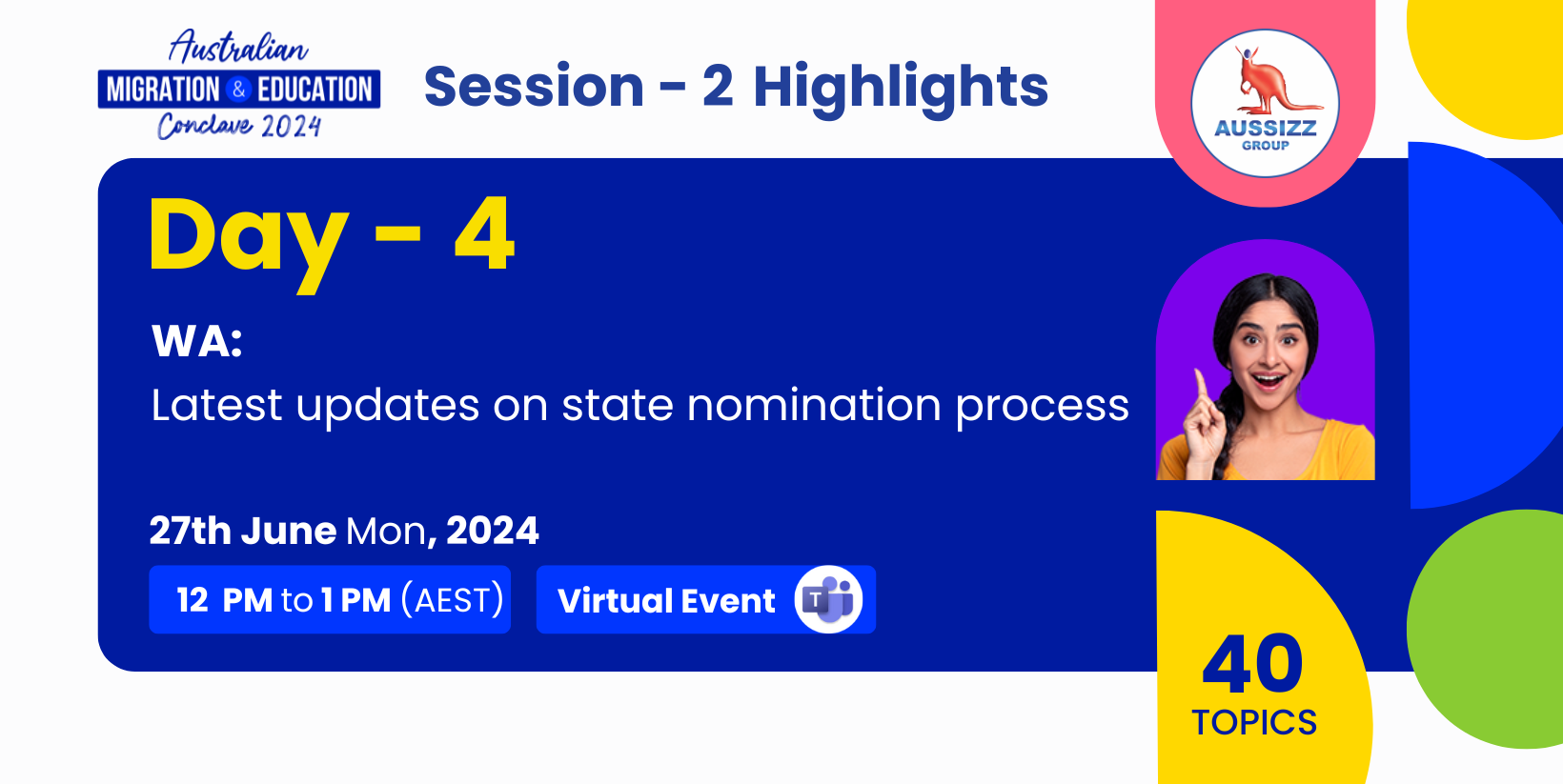 Australian
MIGRATION & EDUCATION
Conclave 2024

Session - 2 Highlights

AUSSIZZ
GROUP

Day - 4

WA:
Latest updates on state nomination process

27th June Mon, 2024

12 PM to 1 PM (AEST)

Virtual Event

T

40
TOPICS